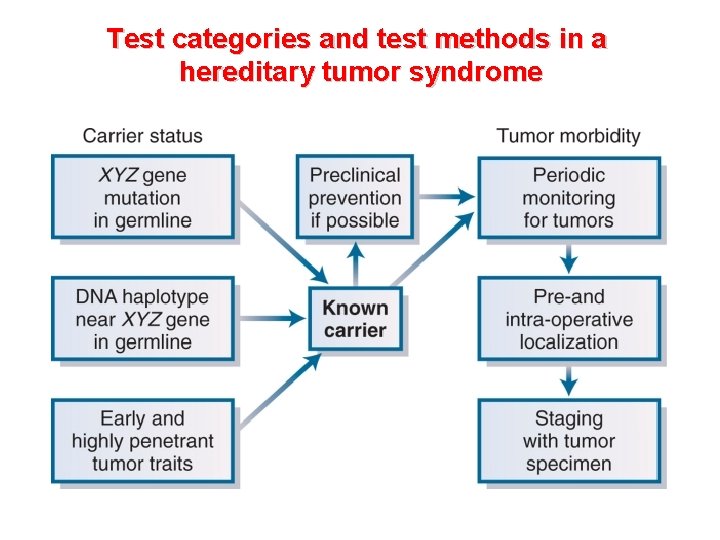 Test categories and test methods in a hereditary tumor syndrome

Carrier status

XYZ gene mutation in germline

DNA haplotype near XYZ gene in germline

Early and highly penetrant tumor traits

Preclinical prevention if possible

Known carrier

Tumor morbidity

Periodic monitoring for tumors

Pre-and intra-operative localization

Staging with tumor specimen